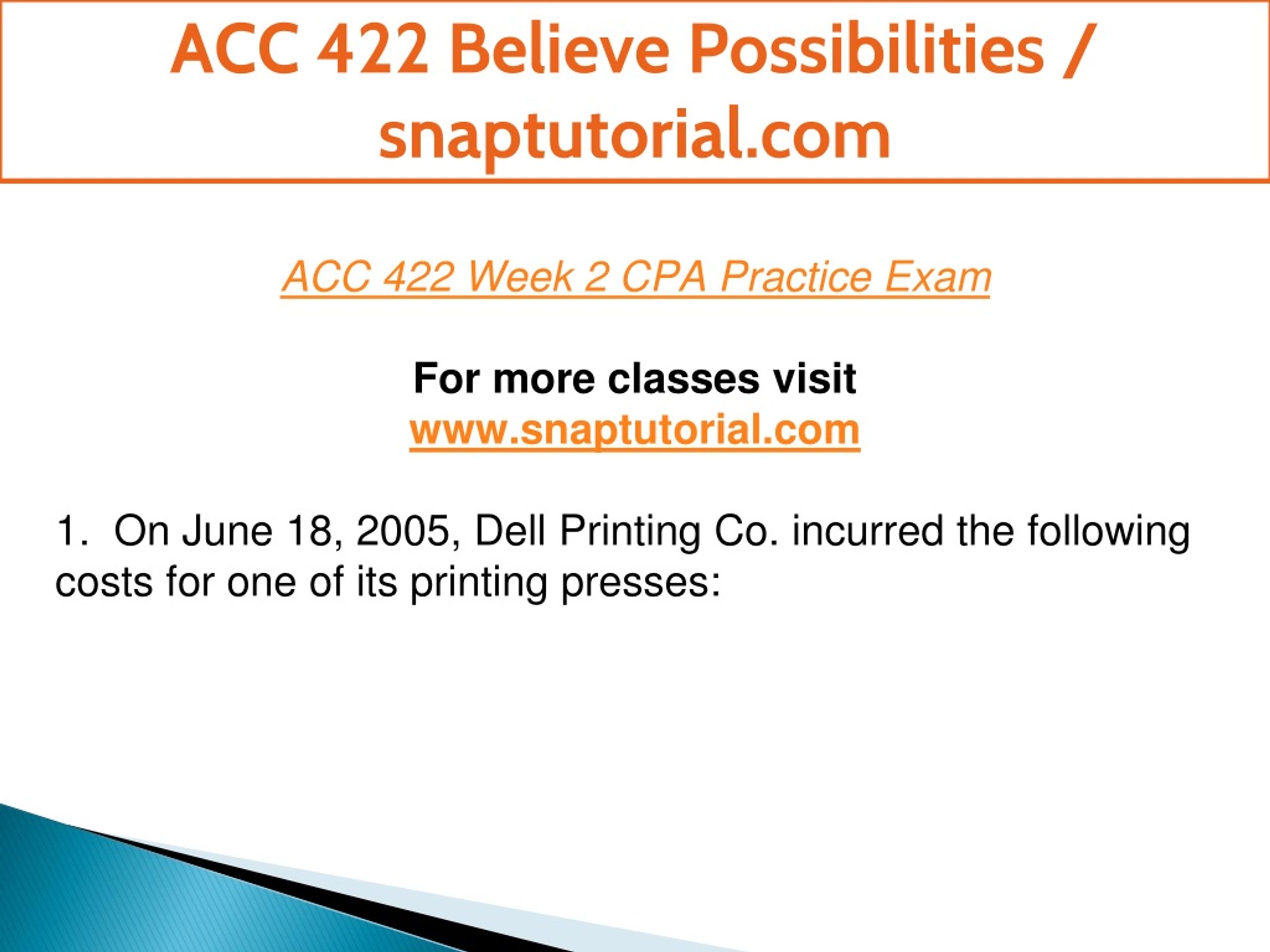 ACC 422 Believe Possibilities / snaptutorial.com

ACC 422 Week 2 CPA Practice Exam

For more classes visit
www.snaptutorial.com

1. On June 18, 2005, Dell Printing Co. incurred the following costs for one of its printing presses: